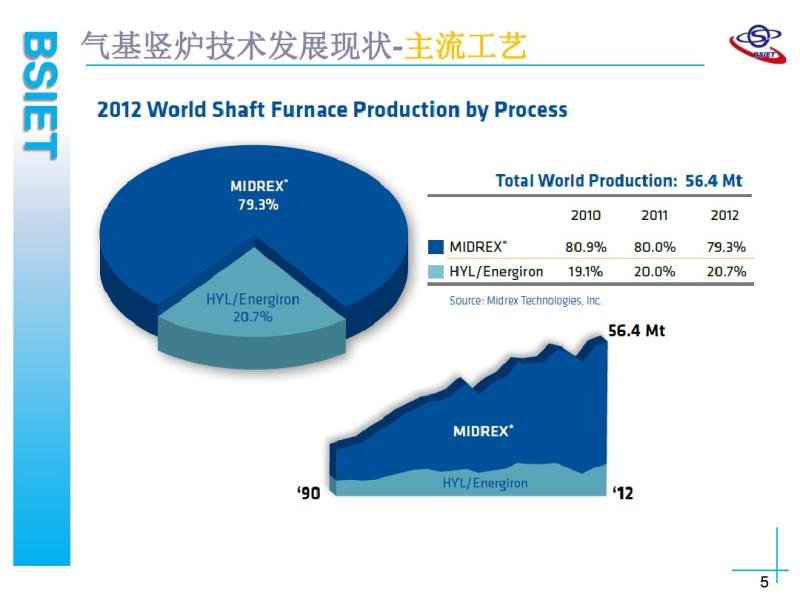 BSIET

气基竖炉技术发展现状-主流工艺

BSIET

2012 World Shaft Furnace Production by Process

MIDREX®
79.3%

HYL/Energiron
20.7%

Total World Production: 56.4 Mt

| | 2010 | 2011 | 2012 |
|---|---|---|---|
| MIDREX® | 80.9% | 80.0% | 79.3% |
| HYL/Energiron | 19.1% | 20.0% | 20.7% |

Source: Midrex Technologies, Inc.

56.4 Mt

MIDREX®

HYL/Energiron

'90

'12

5